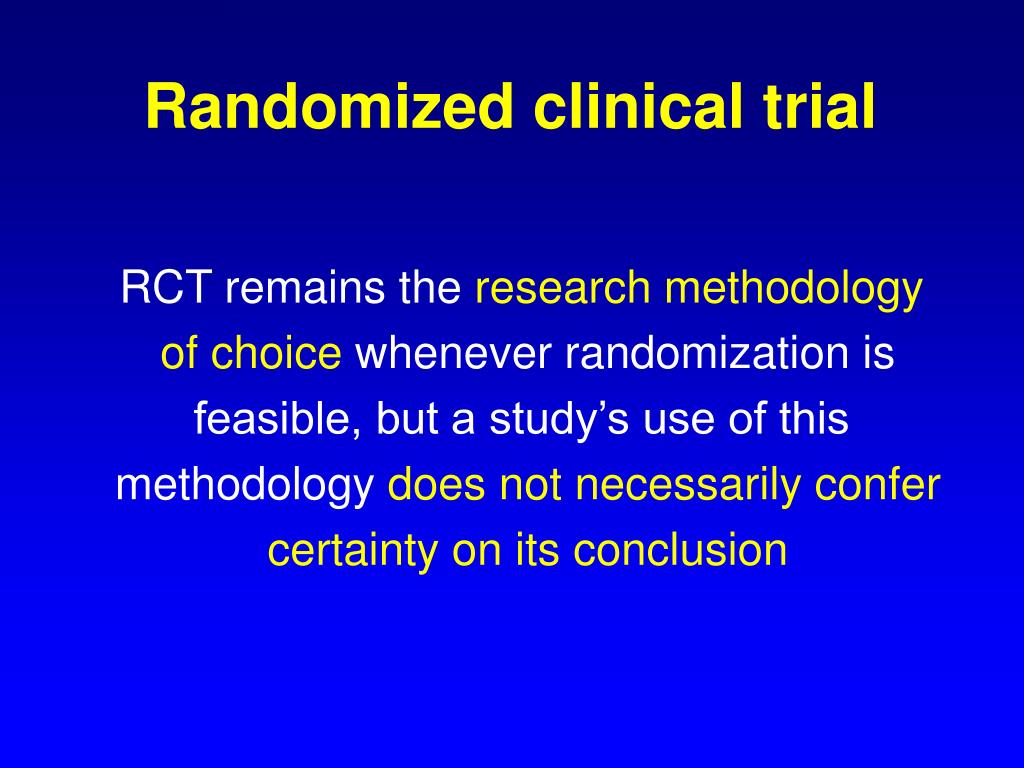 Randomized clinical trial

RCT remains the research methodology of choice whenever randomization is feasible, but a study’s use of this methodology does not necessarily confer certainty on its conclusion